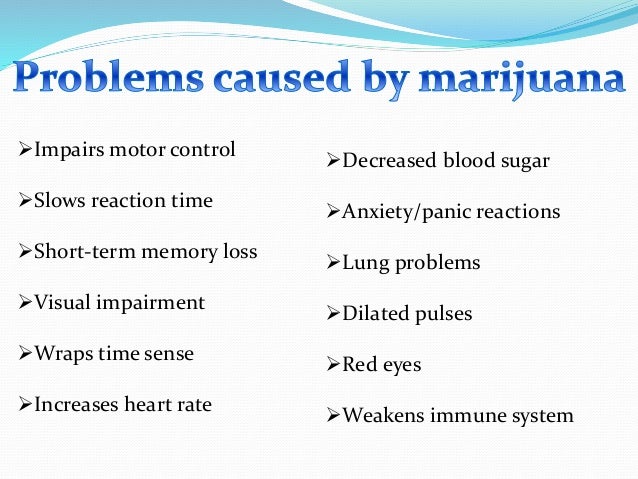 Problems caused by marijuana

➢Impairs motor control

➢Slows reaction time

➢Short-term memory loss

➢Visual impairment

➢Wraps time sense

➢Increases heart rate

➢Decreased blood sugar

➢Anxiety/panic reactions

➢Lung problems

➢Dilated pulses

➢Red eyes

➢Weakens immune system